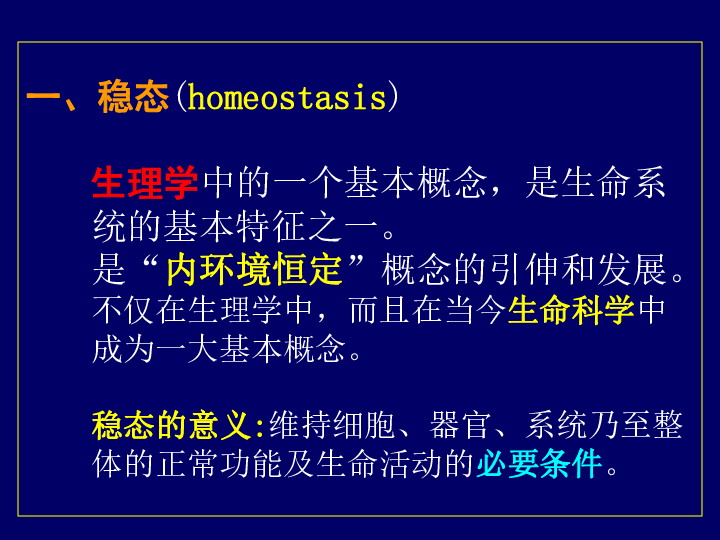 一、稳态(homeostasis)

生理学中的一个基本概念，是生命系统的基本特征之一。
是“内环境恒定”概念的引伸和发展。
不仅在生理学中，而且在当今生命科学中成为一大基本概念。

稳态的意义:维持细胞、器官、系统乃至整体的正常功能及生命活动的必要条件。